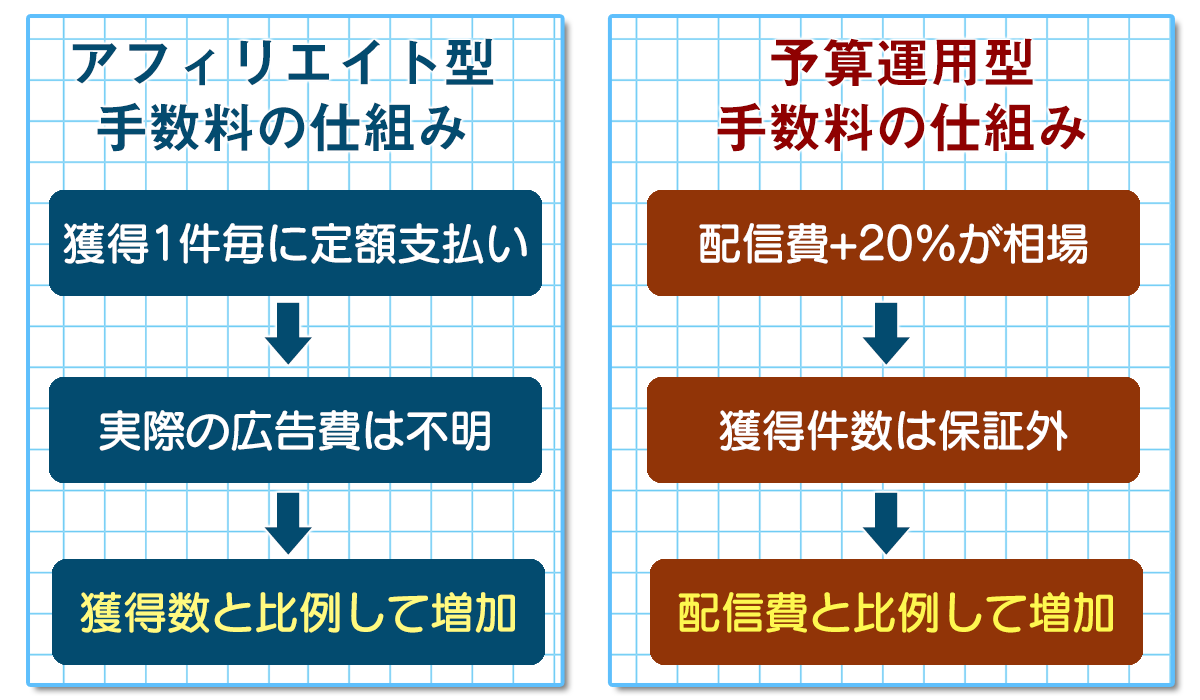 アフィリエイト型
手数料の仕組み

獲得1件毎に定額支払い

実際の広告費は不明

獲得数と比例して増加

予算運用型
手数料の仕組み

配信費+20%が相場

獲得件数は保証外

配信費と比例して増加